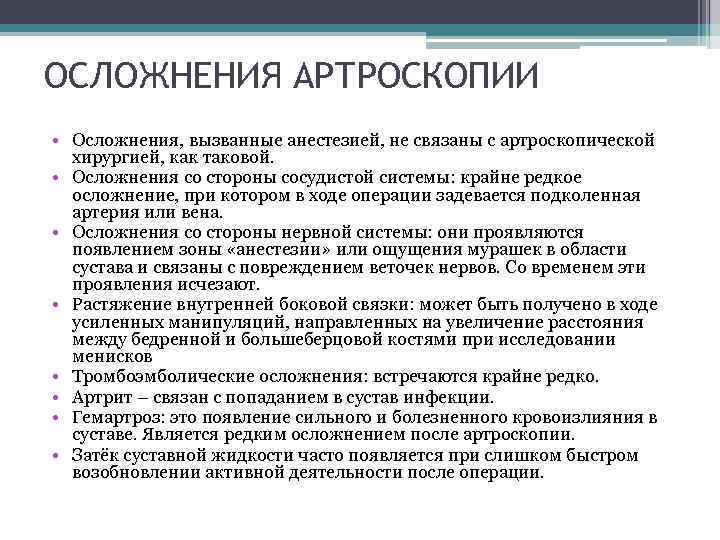 ОСЛОЖНЕНИЯ АРТРОСКОПИИ

• Осложнения, вызванные анестезией, не связаны с артроскопической хирургией, как таковой.
• Осложнения со стороны сосудистой системы: крайне редкое осложнение, при котором в ходе операции задевается подколенная артерия или вена.
• Осложнения со стороны нервной системы: они проявляются появлением зоны «анестезии» или ощущения мурашек в области сустава и связаны с повреждением веточек нервов. Со временем эти проявления исчезают.
• Растяжение внутренней боковой связки: может быть получено в ходе усиленных манипуляций, направленных на увеличение расстояния между бедренной и большеберцовой костями при исследовании менисков
• Тромбоэмболические осложнения: встречаются крайне редко.
• Артрит – связан с попаданием в сустав инфекции.
• Гемартроз: это появление сильного и болезненного кровоизлияния в суставе. Является редким осложнением после артроскопии.
• Затёк суставной жидкости часто появляется при слишком быстром возобновлении активной деятельности после операции.